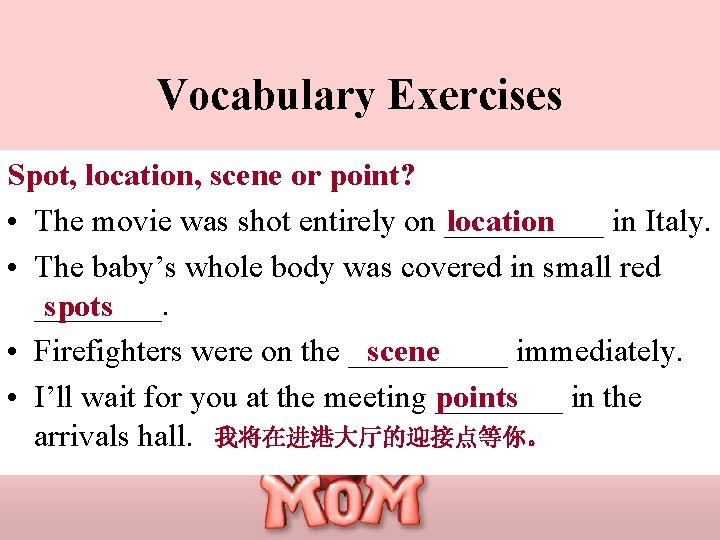 Vocabulary Exercises

Spot, location, scene or point?

• The movie was shot entirely on location in Italy.

• The baby's whole body was covered in small red spots.

• Firefighters were on the scene immediately.

• I'll wait for you at the meeting points in the arrivals hall. 我将在进港大厅的迎接点等你。

MOM